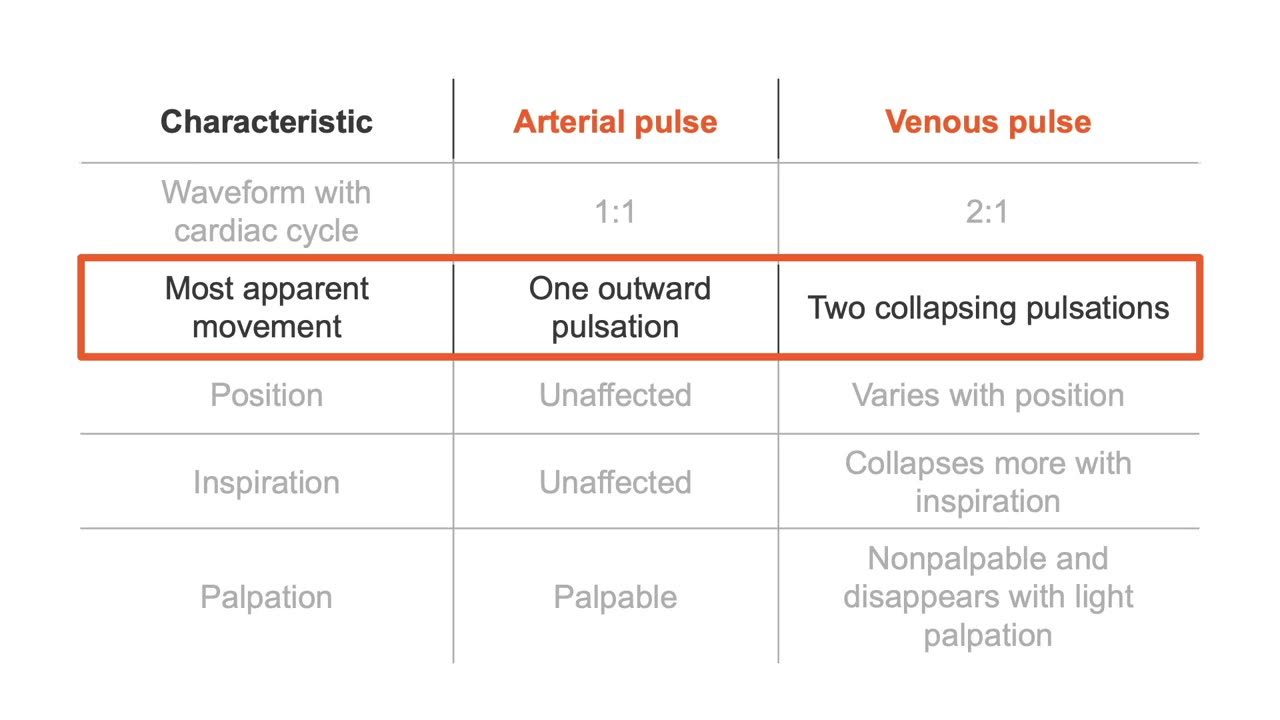 | Characteristic | Arterial pulse | Venous pulse |
|---|---|---|
| Waveform with cardiac cycle | 1:1 | 2:1 |
| Most apparent movement | One outward pulsation | Two collapsing pulsations |
| Position | Unaffected | Varies with position |
| Inspiration | Unaffected | Collapses more with inspiration |
| Palpation | Palpable | Nonpalpable and disappears with light palpation |